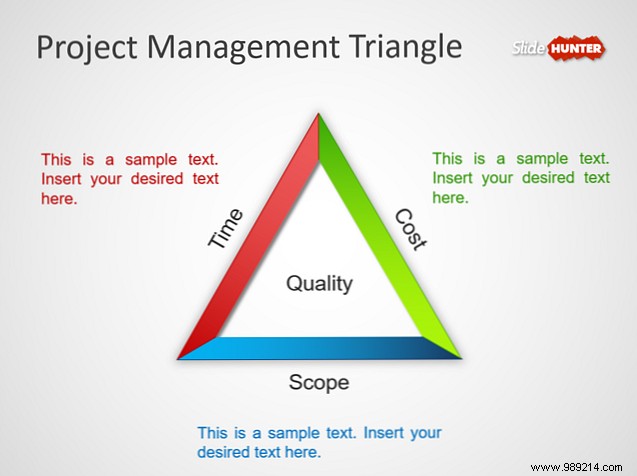 Project Management Triangle

Slide HUNTER

This is a sample text. Insert your desired text here.

This is a sample text. Insert your desired text here.

Time

Cost

Quality

Scope

This is a sample text. Insert your desired text here.

www.989214.com